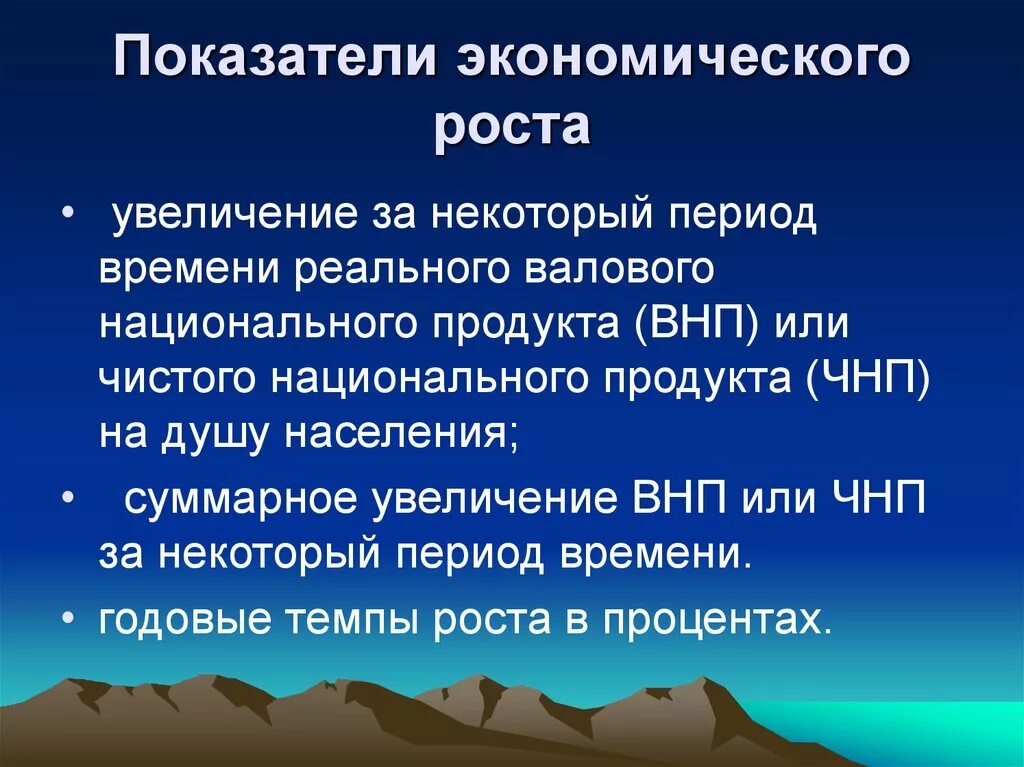 Показатели экономического роста

• увеличение за некоторый период времени реального валового национального продукта (ВНП) или чистого национального продукта (ЧНП) на душу населения;
• суммарное увеличение ВНП или ЧНП за некоторый период времени.
• годовые темпы роста в процентах.